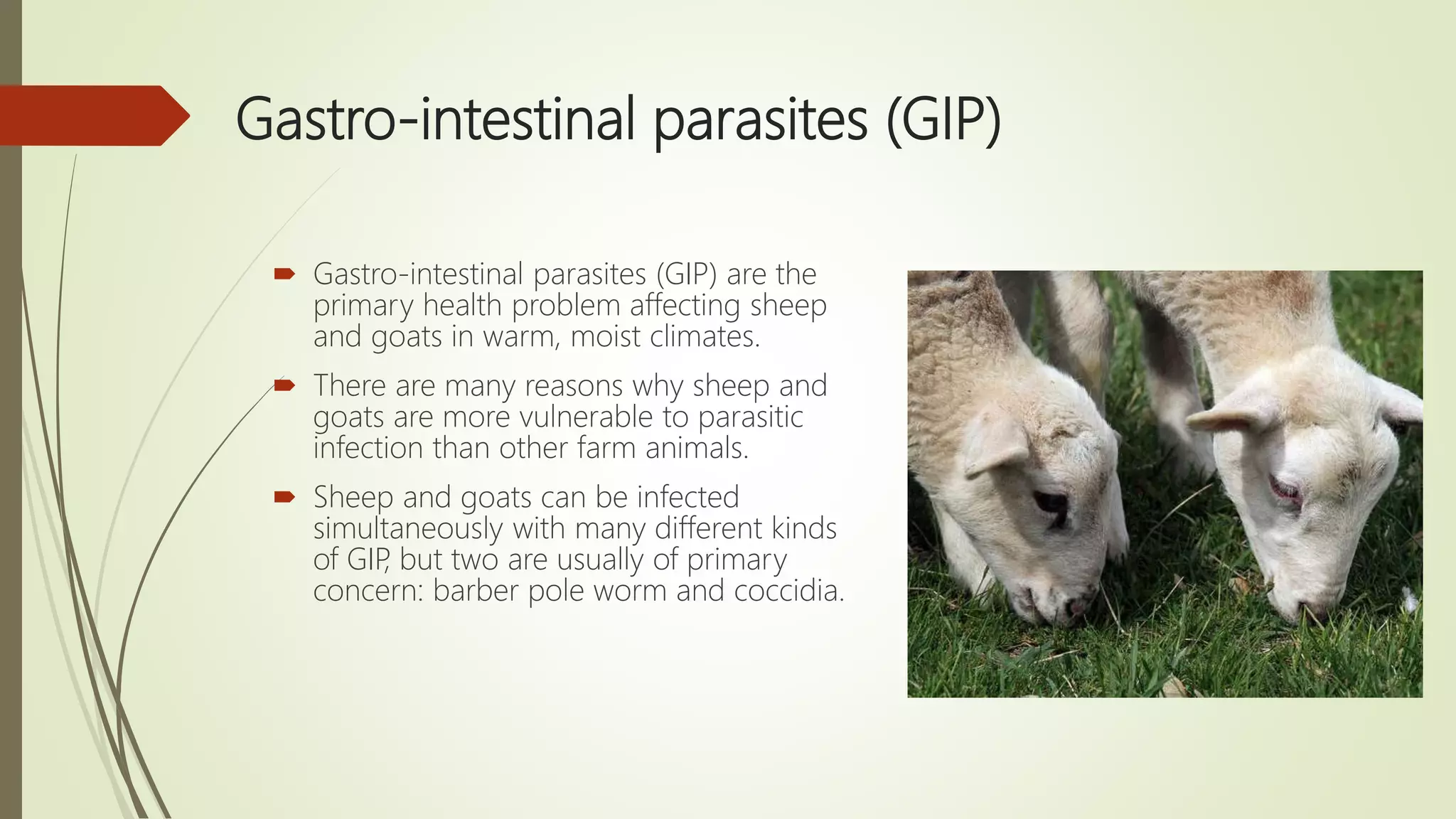 Gastro-intestinal parasites (GIP)

Gastro-intestinal parasites (GIP) are the primary health problem affecting sheep and goats in warm, moist climates.

There are many reasons why sheep and goats are more vulnerable to parasitic infection than other farm animals.

Sheep and goats can be infected simultaneously with many different kinds of GIP, but two are usually of primary concern: barber pole worm and coccidia.